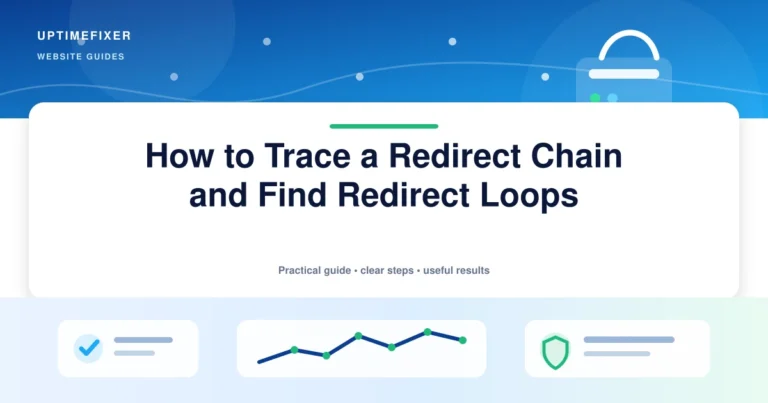 UPTIMEFIXER
WEBSITE GUIDES

How to Trace a Redirect Chain and Find Redirect Loops

Practical guide • clear steps • useful results